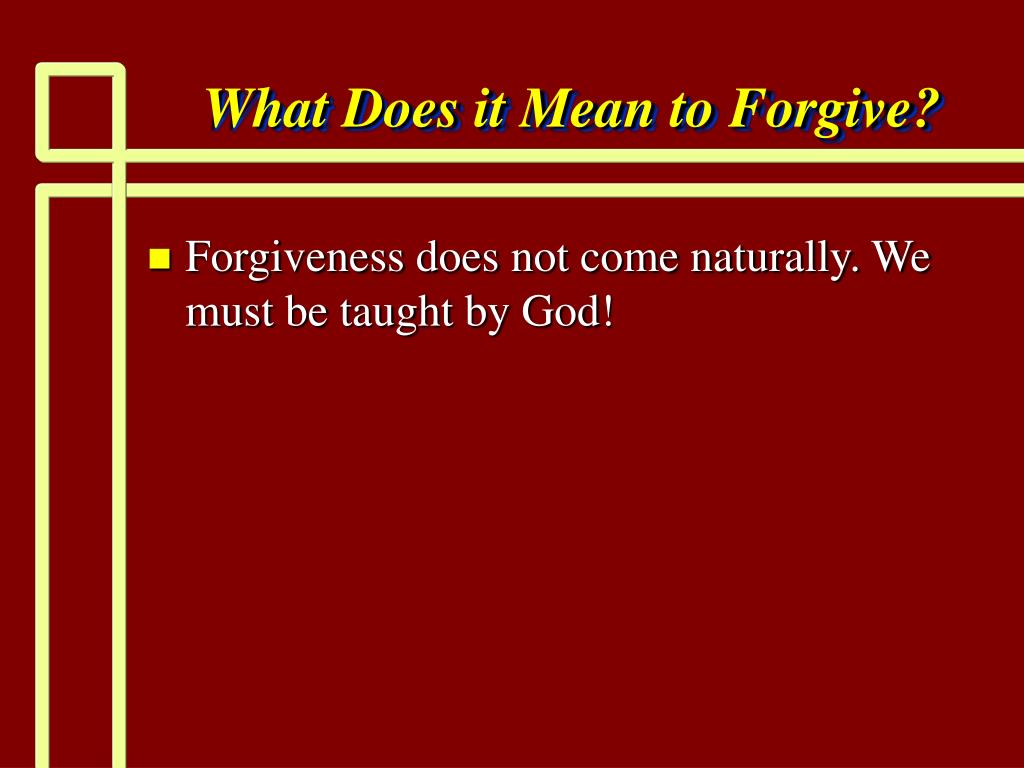 What Does it Mean to Forgive?

Forgiveness does not come naturally. We must be taught by God!